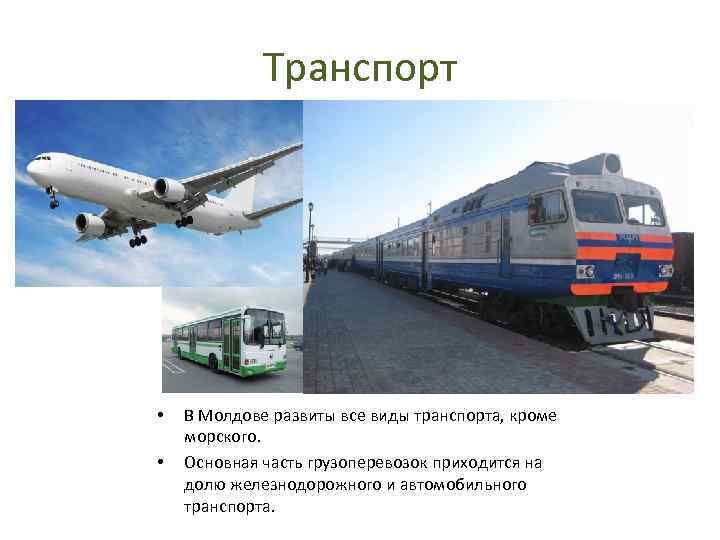 Транспорт

• В Молдове развиты все виды транспорта, кроме морского.
• Основная часть грузоперевозок приходится на долю железнодорожного и автомобильного транспорта.